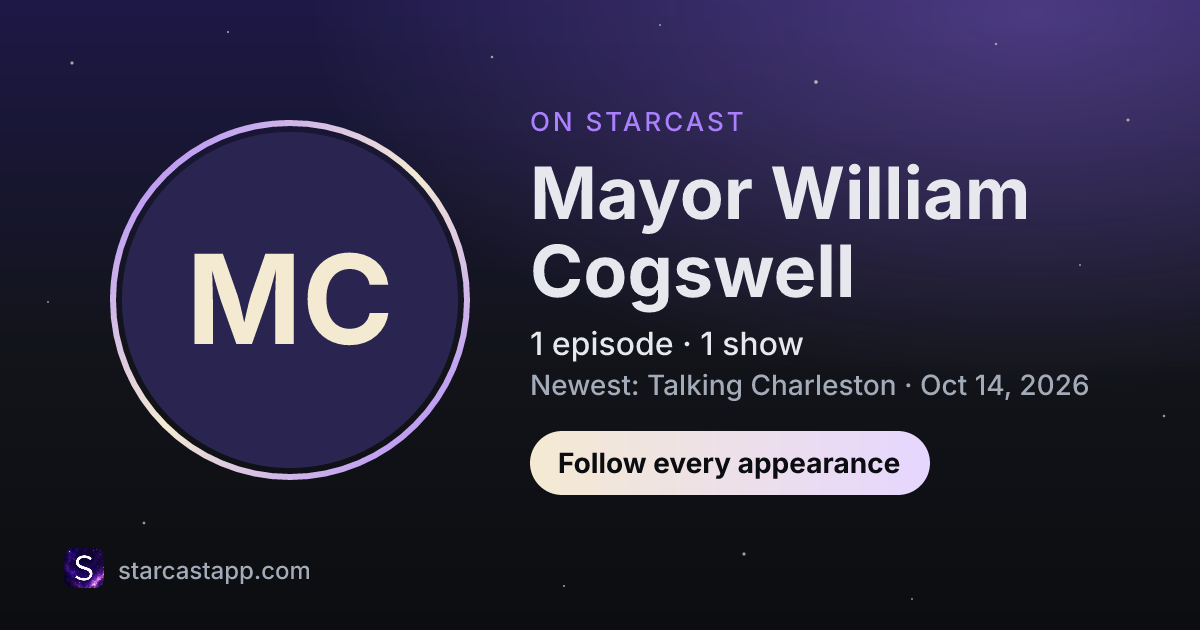 MC

ON STARCAST

Mayor William Cogswell

1 episode · 1 show

Newest: Talking Charleston · Oct 14, 2026

Follow every appearance

S

starcastapp.com